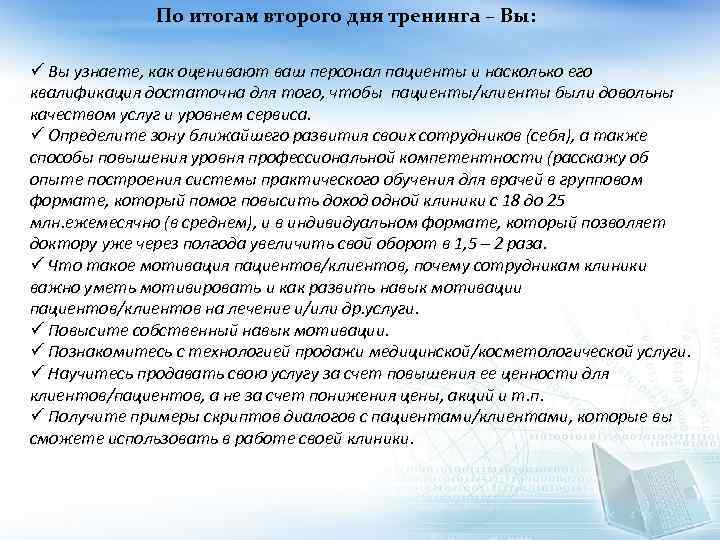 По итогам второго дня тренинга – Вы:

✓ Вы узнаете, как оценивают ваш персонал пациенты и насколько его квалификация достаточна для того, чтобы пациенты/клиенты были довольны качеством услуг и уровнем сервиса.
✓ Определите зону ближайшего развития своих сотрудников (себя), а также способы повышения уровня профессиональной компетентности (расскажу об опыте построения системы практического обучения для врачей в групповом формате, который помог повысить доход одной клиники с 18 до 25 млн.ежемесячно (в среднем), и в индивидуальном формате, который позволяет доктору уже через полгода увеличить свой оборот в 1,5 – 2 раза.
✓ Что такое мотивация пациентов/клиентов, почему сотрудникам клиники важно уметь мотивировать и как развить навык мотивации пациентов/клиентов на лечение и/или др.услуги.
✓ Повысите собственный навык мотивации.
✓ Познакомитесь с технологией продажи медицинской/косметологической услуги.
✓ Научитесь продавать свою услугу за счет повышения ее ценности для клиентов/пациентов, а не за счет понижения цены, акций и т.п.
✓ Получите примеры скриптов диалогов с пациентами/клиентами, которые вы сможете использовать в работе своей клиники.